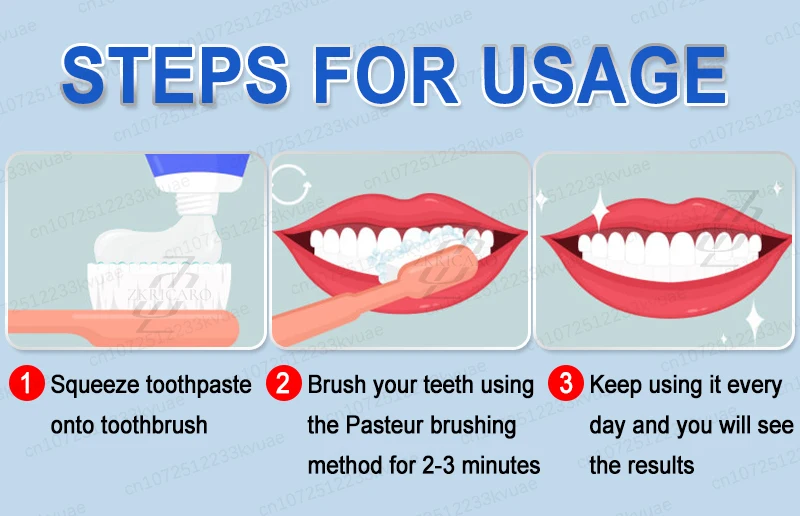 STEPS FOR USAGE

ZKRICARO

1 Squeeze toothpaste onto toothbrush

2 Brush your teeth using the Pasteur brushing method for 2-3 minutes

3 Keep using it every day and you will see the results

cn1072512233kvuae